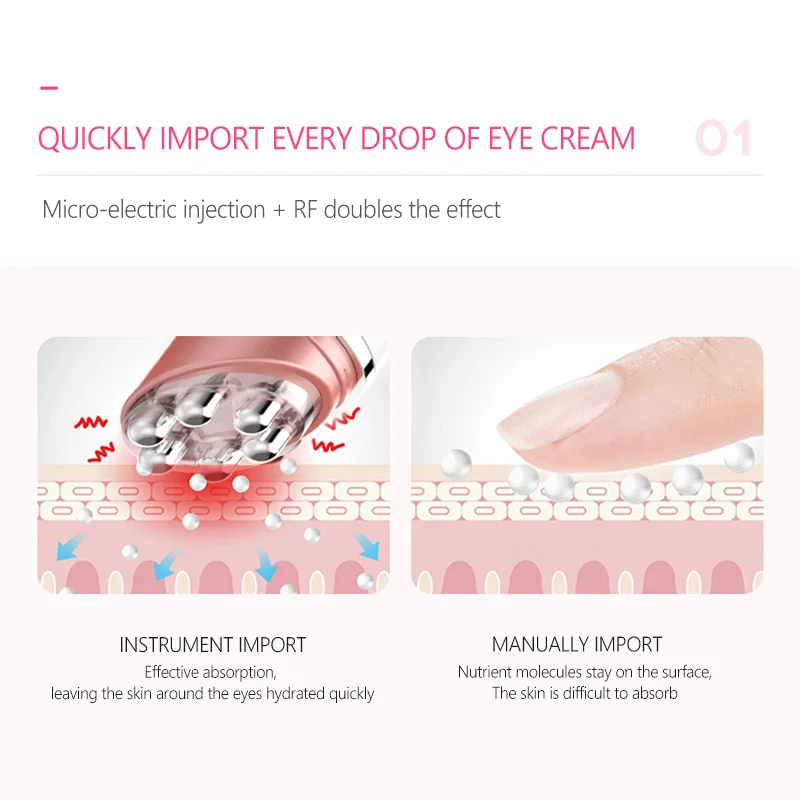 QUICKLY IMPORT EVERY DROP OF EYE CREAM

01

Micro-electric injection + RF doubles the effect

INSTRUMENT IMPORT
Effective absorption,
leaving the skin around the eyes hydrated quickly

MANUALLY IMPORT
Nutrient molecules stay on the surface,
The skin is difficult to absorb